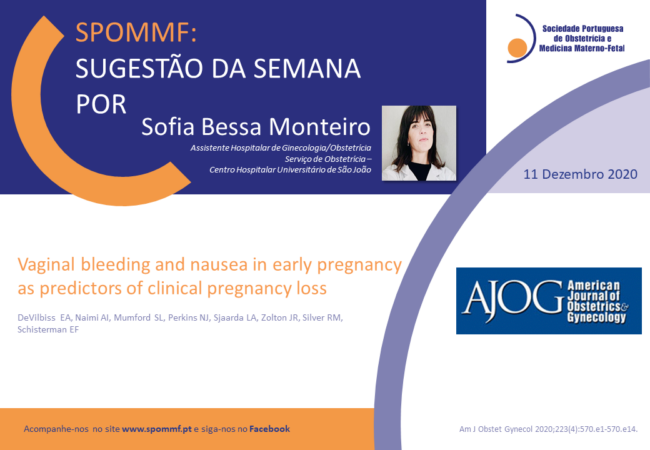 SPOMMF:
SUGESTÃO DA SEMANA
POR
Sofia Bessa Monteiro
Assistente Hospitalar de Ginecologia/Obstetrícia
Serviço de Obstetrícia –
Centro Hospitalar Universitário de São João

Sociedade Portuguesa de Obstetrícia e Medicina Materno-Fetal

11 Dezembro 2020

Vaginal bleeding and nausea in early pregnancy as predictors of clinical pregnancy loss

DeVilbiss EA, Naimi AI, Mumford SL, Perkins NJ, Sjaarda LA, Zolton JR, Silver RM, Schisterman EF

AJOG American Journal of Obstetrics & Gynecology

Acompanhe-nos no site www.spommf.pt e siga-nos no Facebook

Am J Obstet Gynecol 2020;223(4):570.e1-570.e14.